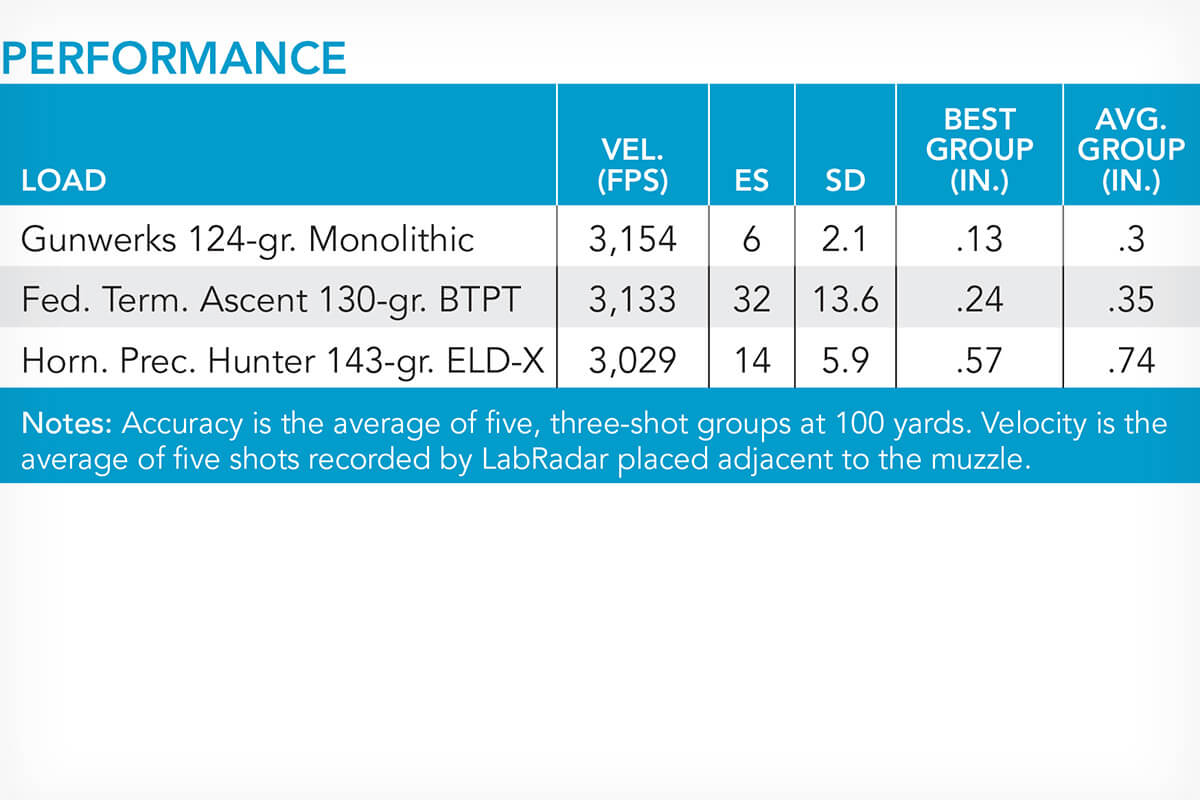 PERFORMANCE

| LOAD | VEL. (FPS) | ES | SD | BEST GROUP (IN.) | AVG. GROUP (IN.) |
|---|---|---|---|---|---|
| Gunwerks 124-gr. Monolithic | 3,154 | 6 | 2.1 | .13 | .3 |
| Fed. Term. Ascent 130-gr. BTPT | 3,133 | 32 | 13.6 | .24 | .35 |
| Horn. Prec. Hunter 143-gr. ELD-X | 3,029 | 14 | 5.9 | .57 | .74 |

Notes: Accuracy is the average of five, three-shot groups at 100 yards. Velocity is the average of five shots recorded by LabRadar placed adjacent to the muzzle.